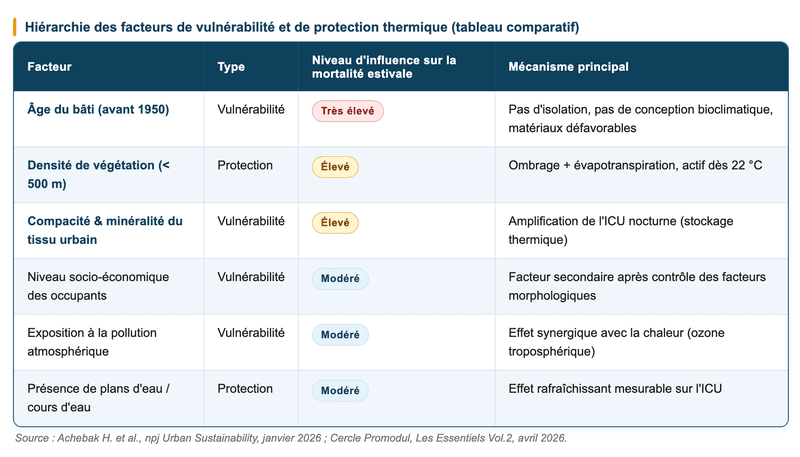 Hiérarchie des facteurs de vulnérabilité et de protection thermique (tableau comparatif)

| Facteur | Type | Niveau d'influence sur la mortalité estivale | Mécanisme principal |
|---|---|---|---|
| Âge du bâti (avant 1950) | Vulnérabilité | Très élevé | Pas d'isolation, pas de conception bioclimatique, matériaux défavorables |
| Densité de végétation (< 500 m) | Protection | Élevé | Ombrage + évapotranspiration, actif dès 22 °C |
| Compacité & minéralité du tissu urbain | Vulnérabilité | Élevé | Amplification de l'ICU nocturne (stockage thermique) |
| Niveau socio-économique des occupants | Vulnérabilité | Modéré | Facteur secondaire après contrôle des facteurs morphologiques |
| Exposition à la pollution atmosphérique | Vulnérabilité | Modéré | Effet synergique avec la chaleur (ozone troposphérique) |
| Présence de plans d'eau / cours d'eau | Protection | Modéré | Effet rafraîchissant mesurable sur l'ICU |

Source : Achebak H. et al., npj Urban Sustainability, janvier 2026 ; Cercle Promodul, Les Essentiels Vol.2, avril 2026.